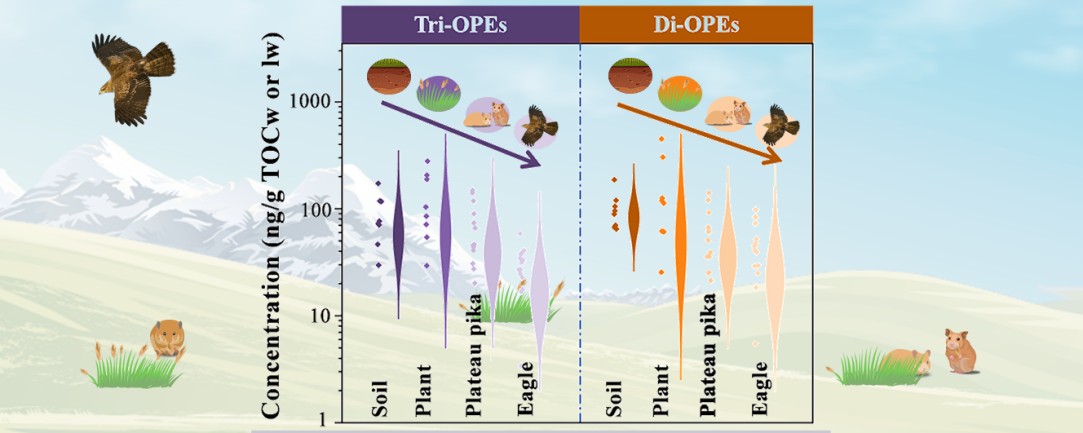 Tri-OPEs

Di-OPEs

Concentration (ng/g TOCw or lw)

1000

100

10

1

Soil

Plant

Plateau pika

Eagle

Soil

Plant

Plateau pika

Eagle